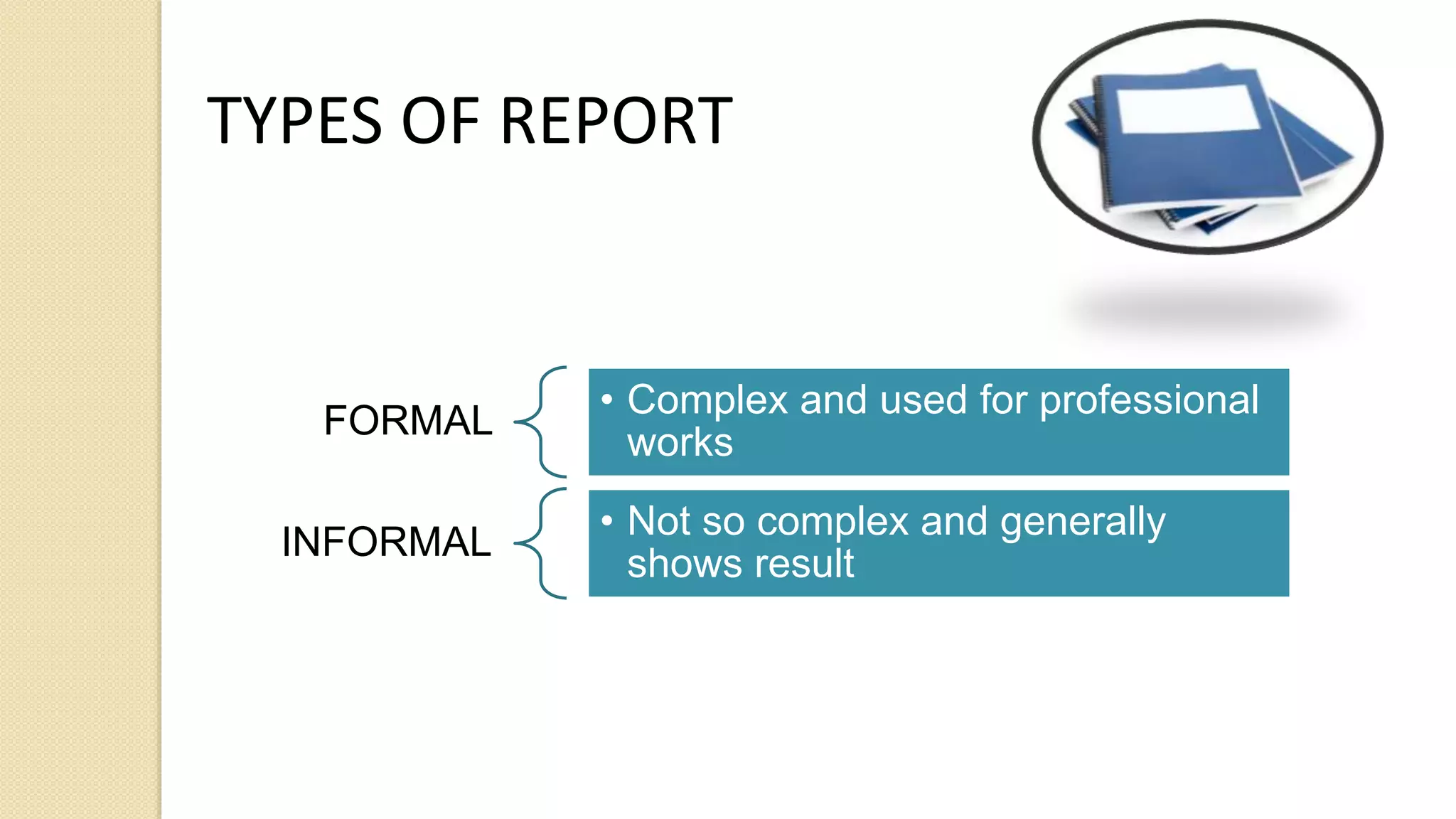 TYPES OF REPORT

FORMAL

• Complex and used for professional works

INFORMAL

• Not so complex and generally shows result